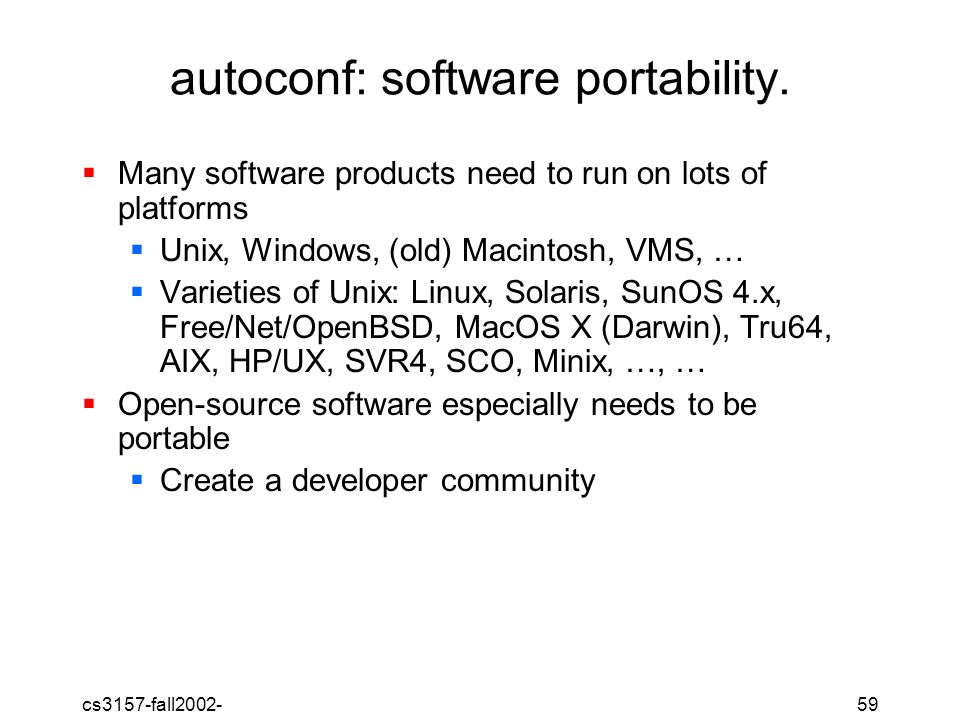 autoconf: software portability.

- Many software products need to run on lots of platforms
  - Unix, Windows, (old) Macintosh, VMS, …
  - Varieties of Unix: Linux, Solaris, SunOS 4.x, Free/Net/OpenBSD, MacOS X (Darwin), Tru64, AIX, HP/UX, SVR4, SCO, Minix, …, …
- Open-source software especially needs to be portable
  - Create a developer community

cs3157-fall2002-

59